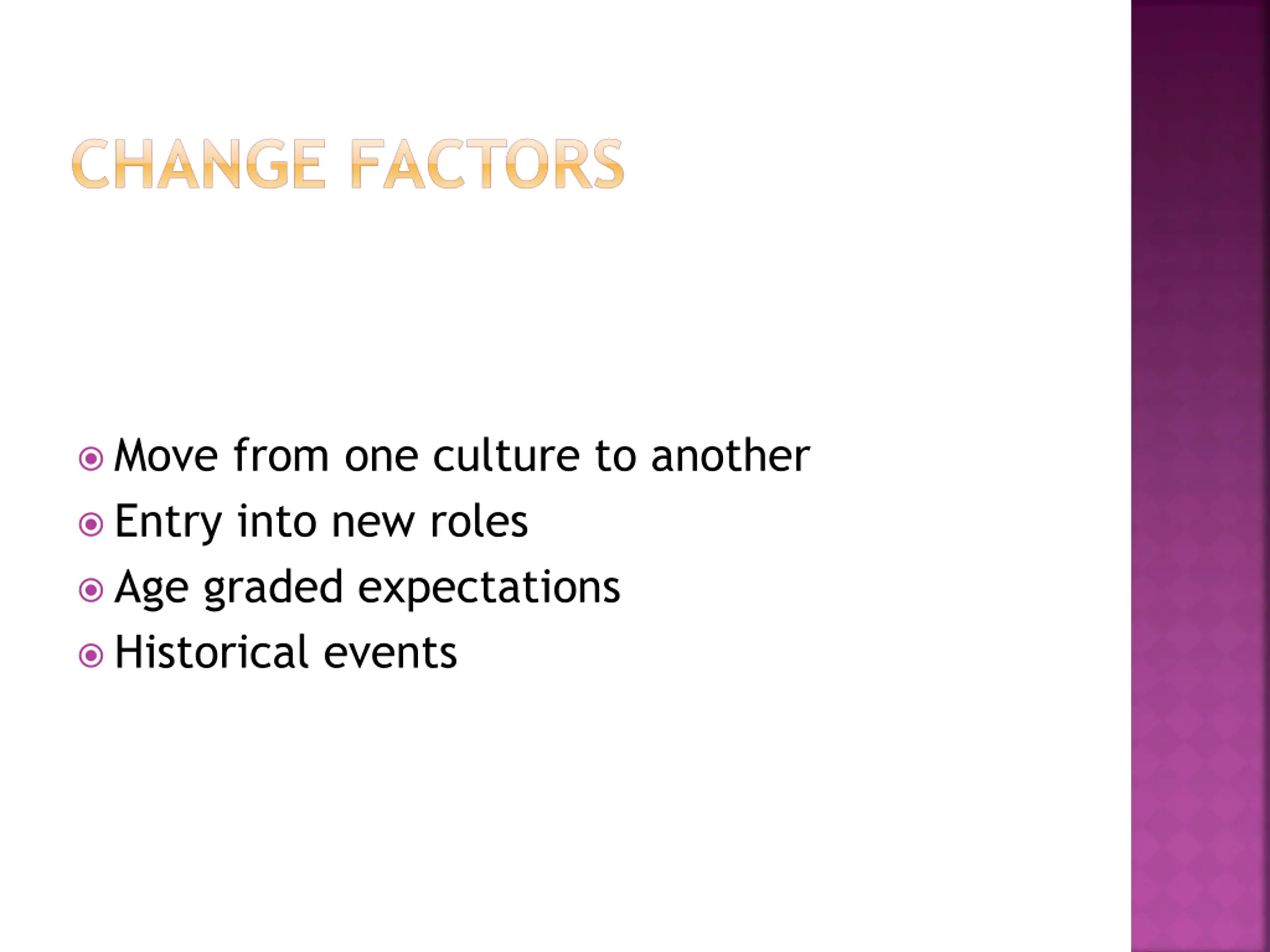 CHANGE FACTORS

Move from one culture to another
Entry into new roles
Age graded expectations
Historical events